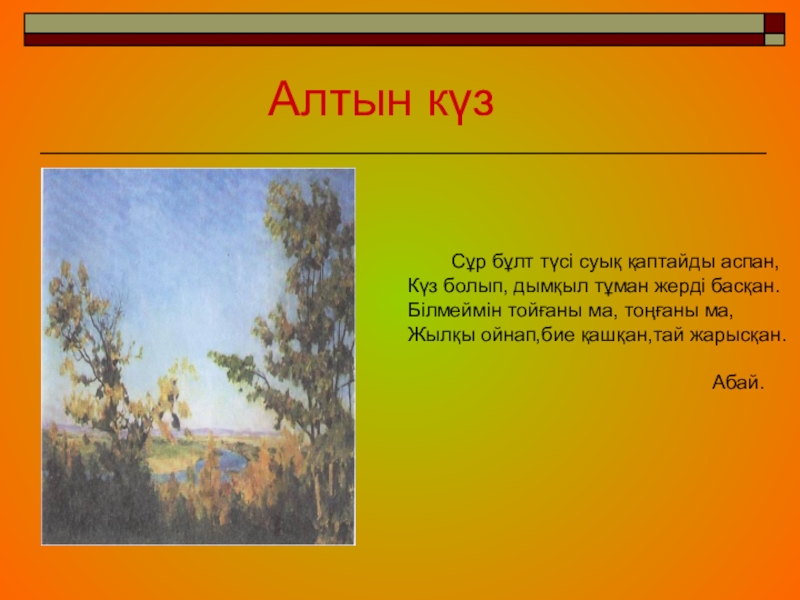 Алтын күз

Сұр бұлт түсі суық қаптайды аспан,
Күз болып, дымқыл тұман жерді басқан.
Білмеймін тойғаны ма, тоңғаны ма,
Жылқы ойнап,бие қашқан,тай жарысқан.

Абай.